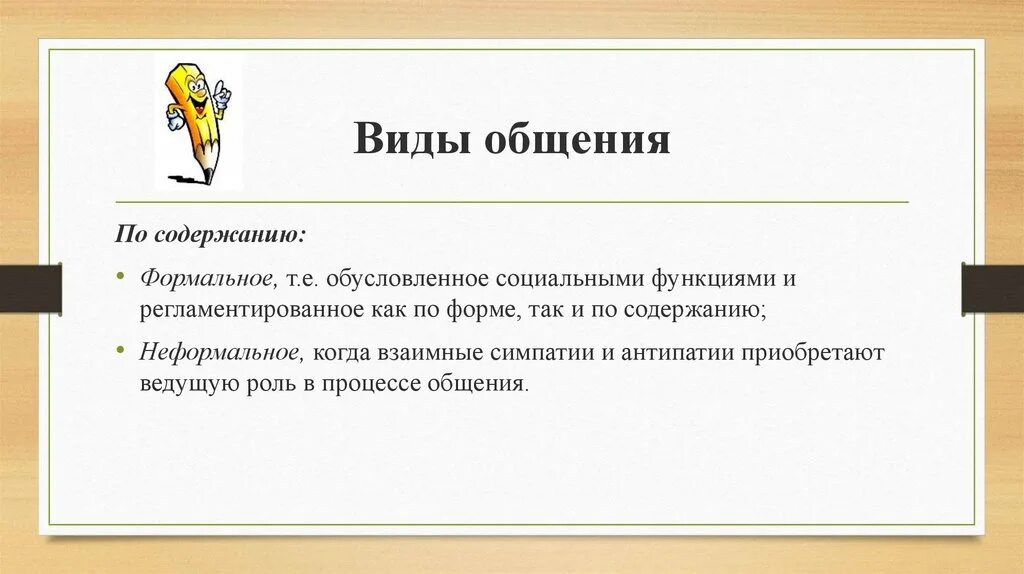 Виды общения

По содержанию:

• Формальное, т.е. обусловленное социальными функциями и регламентированное как по форме, так и по содержанию;

• Неформальное, когда взаимные симпатии и антипатии приобретают ведущую роль в процессе общения.